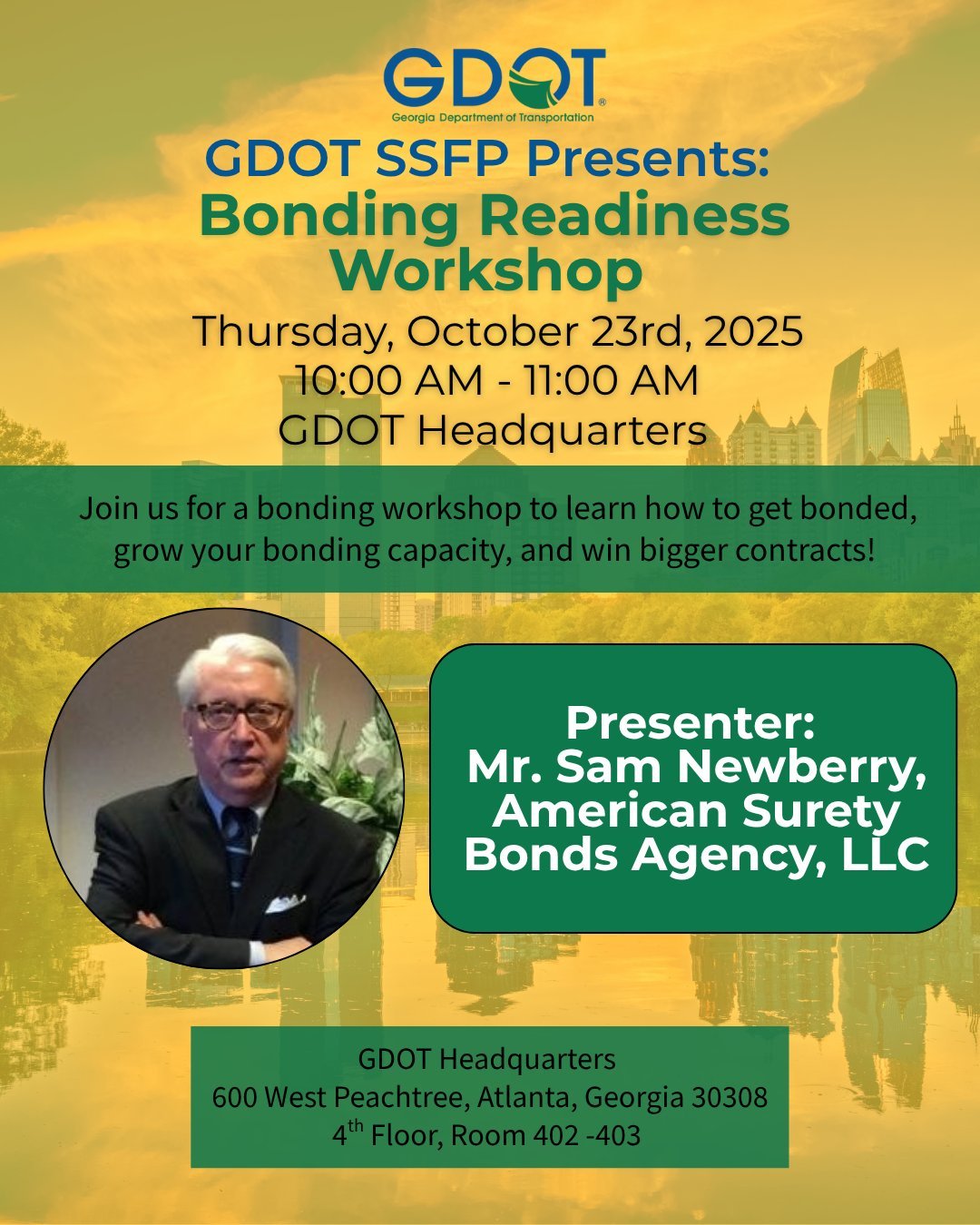 GDOT®
Georgia Department of Transportation

GDOT SSFP Presents:
Bonding Readiness Workshop

Thursday, October 23rd, 2025
10:00 AM - 11:00 AM
GDOT Headquarters

Join us for a bonding workshop to learn how to get bonded, grow your bonding capacity, and win bigger contracts!

Presenter:
Mr. Sam Newberry, American Surety Bonds Agency, LLC

GDOT Headquarters
600 West Peachtree, Atlanta, Georgia 30308
4$^{th}$ Floor, Room 402 -403